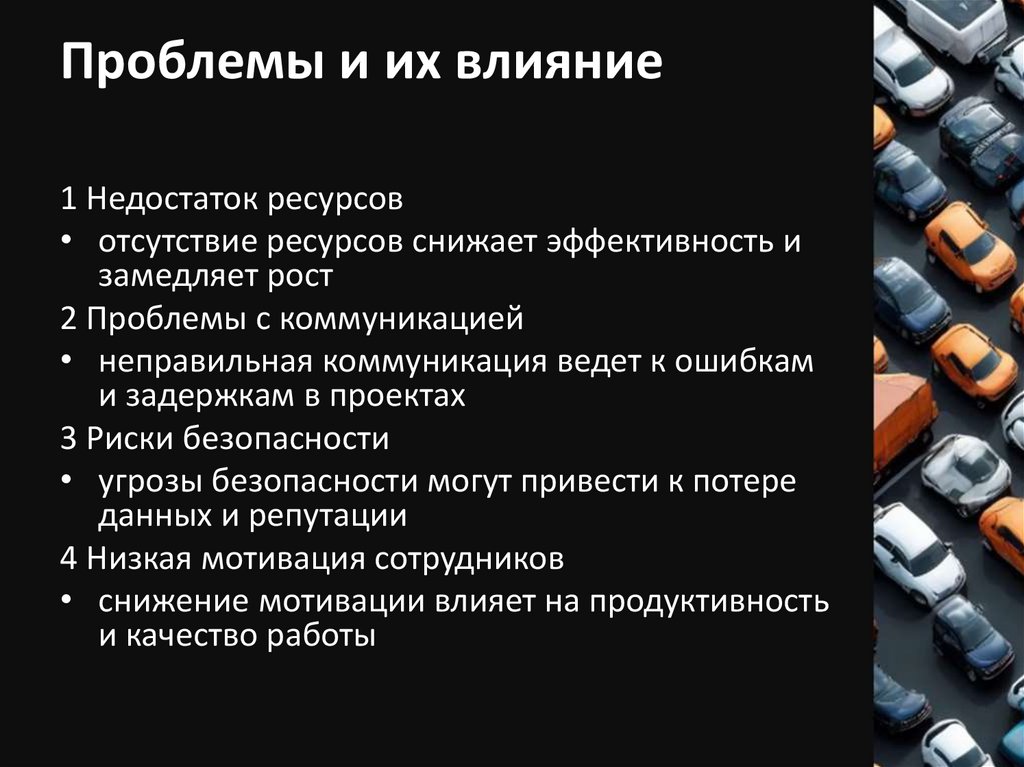 Проблемы и их влияние

1 Недостаток ресурсов

• отсутствие ресурсов снижает эффективность и замедляет рост

2 Проблемы с коммуникацией

• неправильная коммуникация ведет к ошибкам и задержкам в проектах

3 Риски безопасности

• угрозы безопасности могут привести к потере данных и репутации

4 Низкая мотивация сотрудников

• снижение мотивации влияет на продуктивность и качество работы